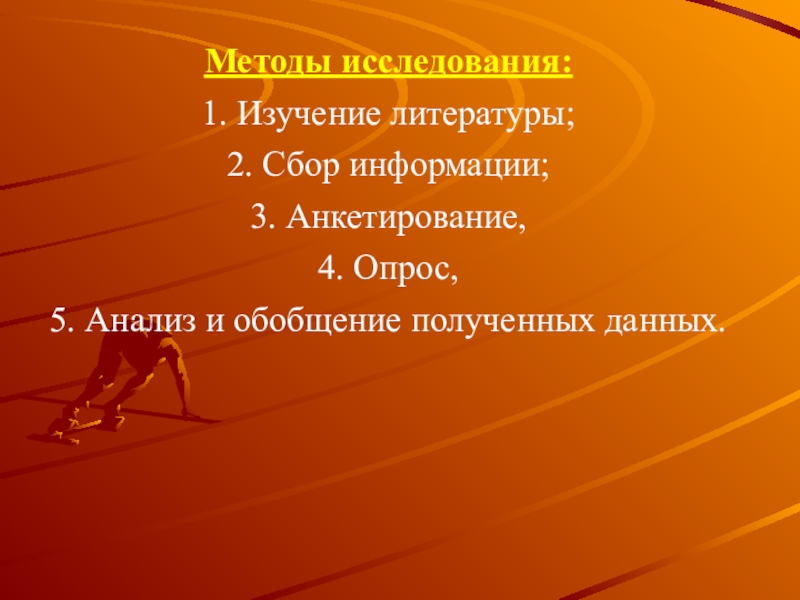 Методы исследования:

1. Изучение литературы;

2. Сбор информации;

3. Анкетирование,

4. Опрос,

5. Анализ и обобщение полученных данных.